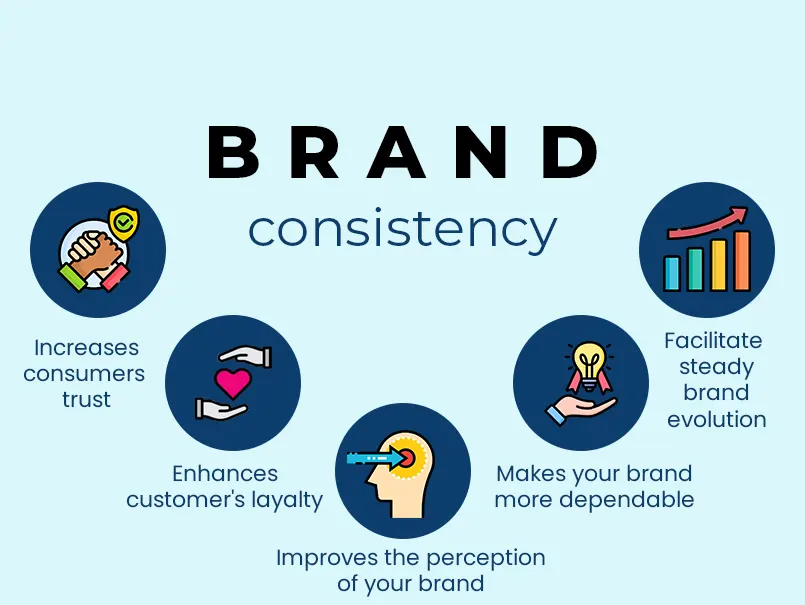 BRAND
consistency

Increases consumers trust

Enhances customer's layalty

Improves the perception of your brand

Makes your brand more dependable

Facilitate steady brand evolution